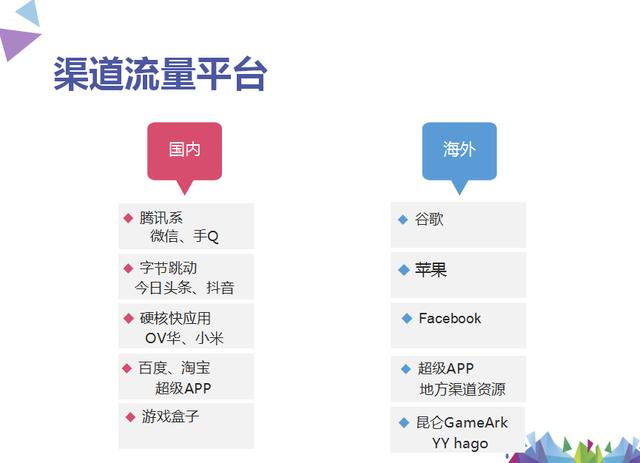 渠道流量平台

国内

◆ 腾讯系
微信、手Q

◆ 字节跳动
今日头条、抖音

◆ 硬核快应用
OV华、小米

◆ 百度、淘宝
超级APP

◆ 游戏盒子

海外

◆ 谷歌

◆ 苹果

◆ Facebook

◆ 超级APP
地方渠道资源

◆ 昆仑GameArk
YY hago